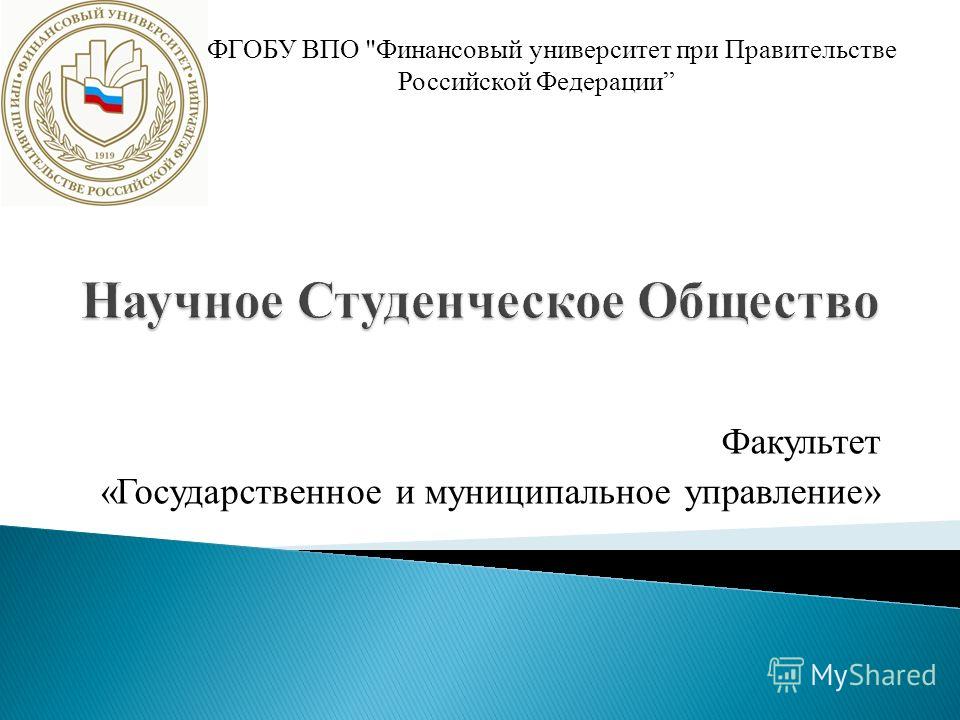 ФИНАНСОВЫЙ УНИВЕРСИТЕТ ПРИ ПРАВИТЕЛЬСТВЕ РОССИЙСКОЙ ФЕДЕРАЦИИ
1919

ФГОБУ ВПО "Финансовый университет при Правительстве Российской Федерации”

Научное Студенческое Общество

Факультет
«Государственное и муниципальное управление»

MyShared